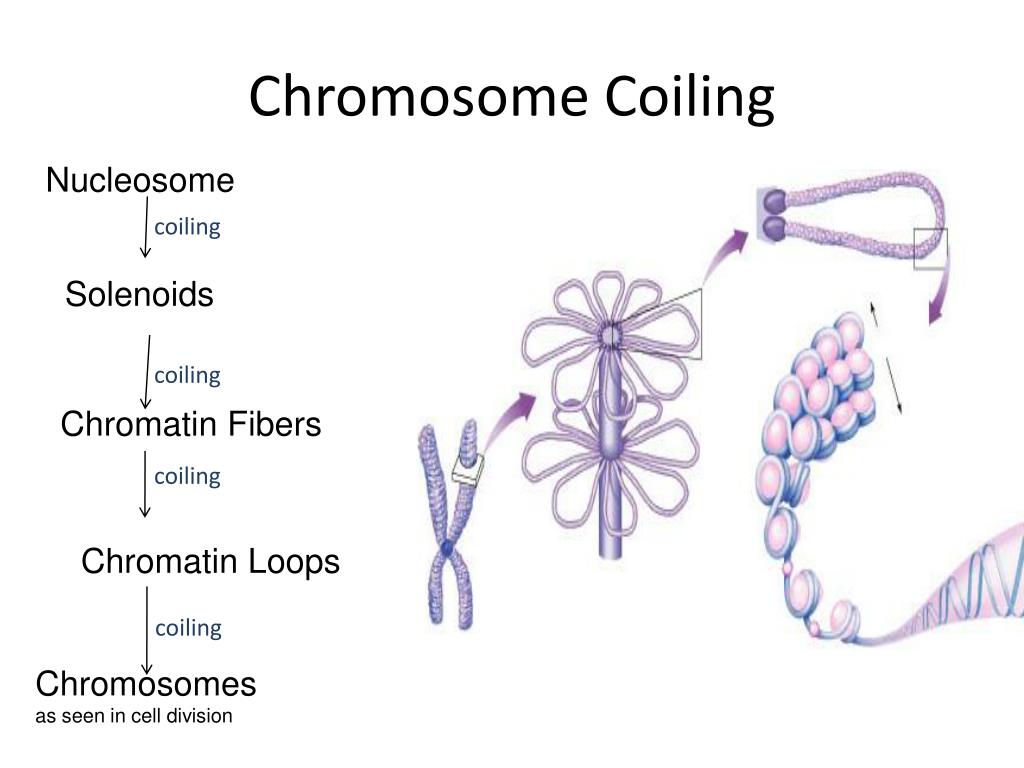 Chromosome Coiling

Nucleosome

coiling

Solenoids

coiling

Chromatin Fibers

coiling

Chromatin Loops

coiling

Chromosomes

as seen in cell division